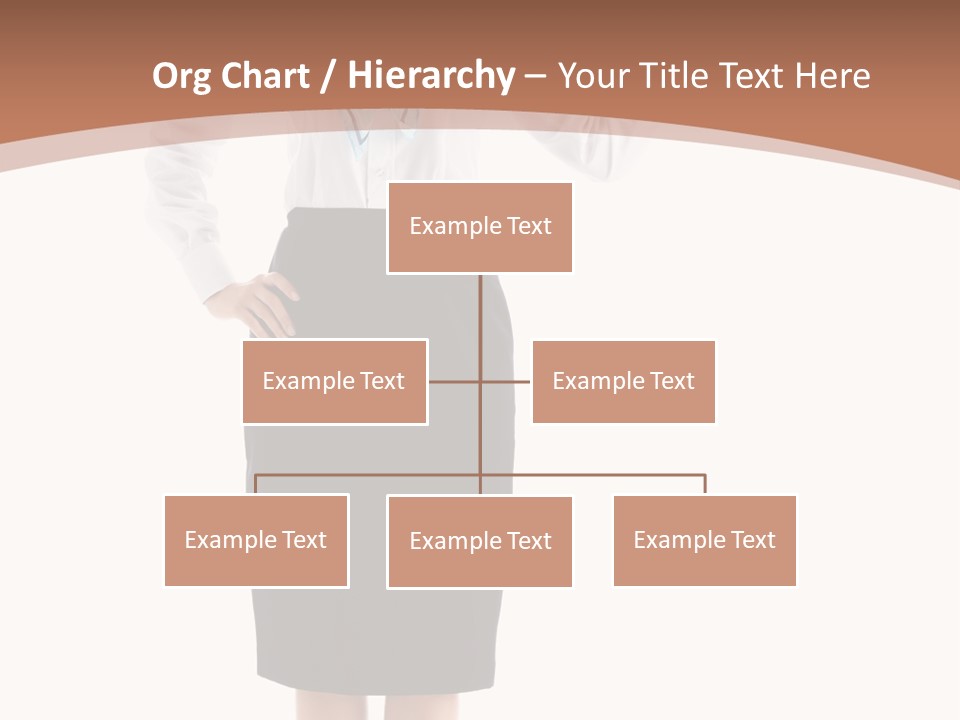 Org Chart / Hierarchy – Your Title Text Here

Example Text

Example Text

Example Text

Example Text

Example Text

Example Text